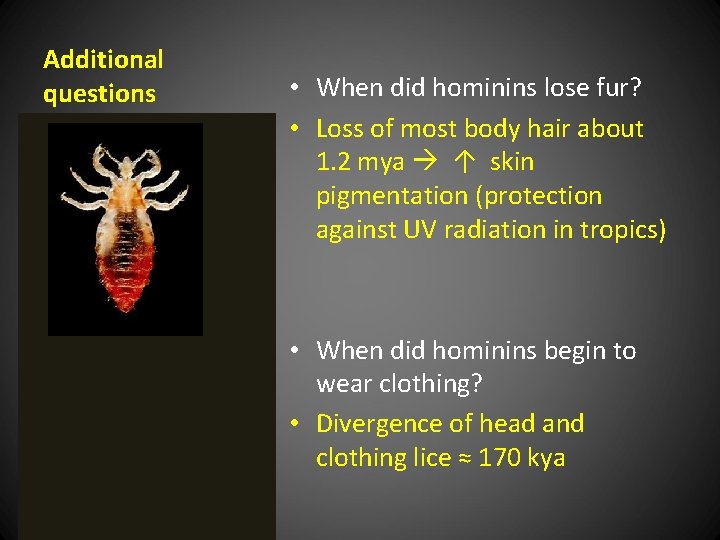 Additional questions

• When did hominins lose fur?
• Loss of most body hair about 1.2 mya → ↑ skin pigmentation (protection against UV radiation in tropics)

• When did hominins begin to wear clothing?
• Divergence of head and clothing lice ≈ 170 kya